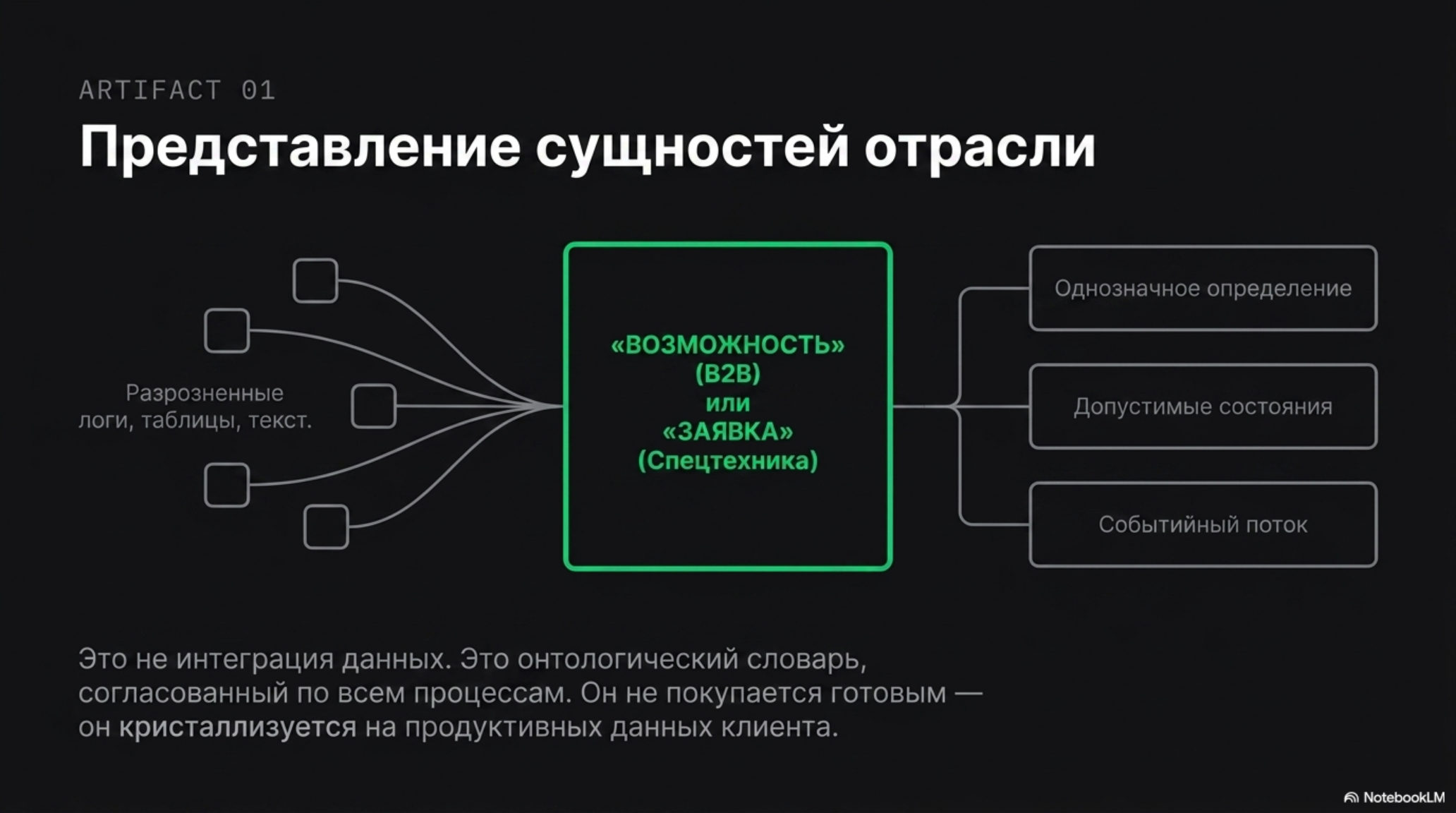 ARTIFACT 01

Представление сущностей отрасли

Разрозненные логи, таблицы, текст.

«ВОЗМОЖНОСТЬ» (B2B) или «ЗАЯВКА» (Спецтехника)

Однозначное определение

Допустимые состояния

Событийный поток

Это не интеграция данных. Это онтологический словарь, согласованный по всем процессам. Он не покупается готовым — он кристаллизуется на продуктивных данных клиента.

NotebookLM